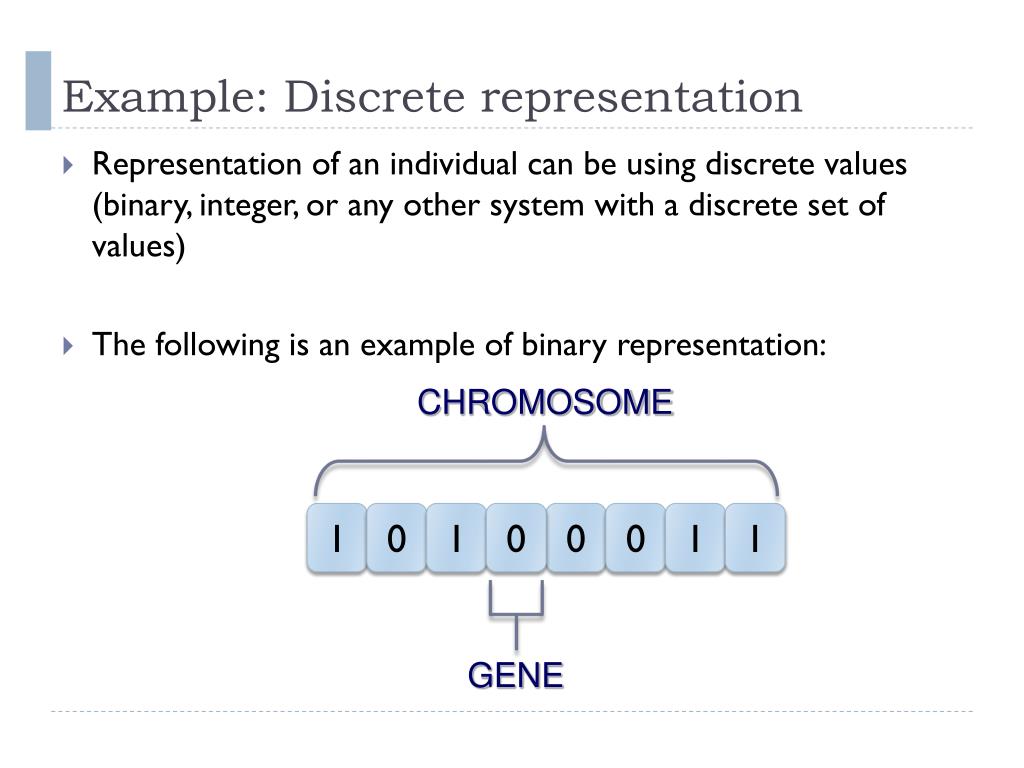 Example: Discrete representation

Representation of an individual can be using discrete values (binary, integer, or any other system with a discrete set of values)

The following is an example of binary representation:

CHROMOSOME

1 0 1 0 0 0 1 1

GENE